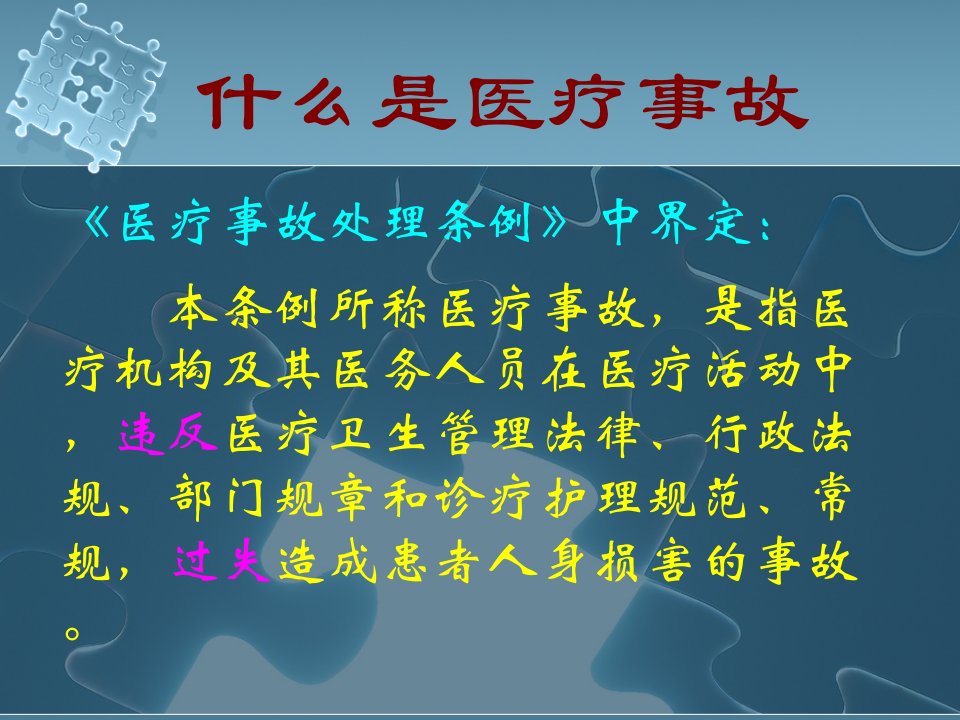 什么是医疗事故

《医疗事故处理条例》中界定：

本条例所称医疗事故，是指医疗机构及其医务人员在医疗活动中，违反医疗卫生管理法律、行政法规、部门规章和诊疗护理规范、常规，过失造成患者人身损害的事故。